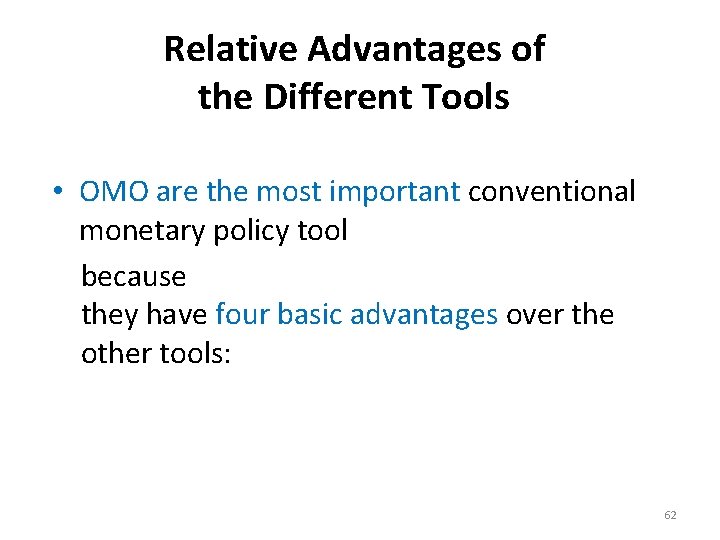 Relative Advantages of the Different Tools

• OMO are the most important conventional monetary policy tool

because

they have four basic advantages over the other tools:

62